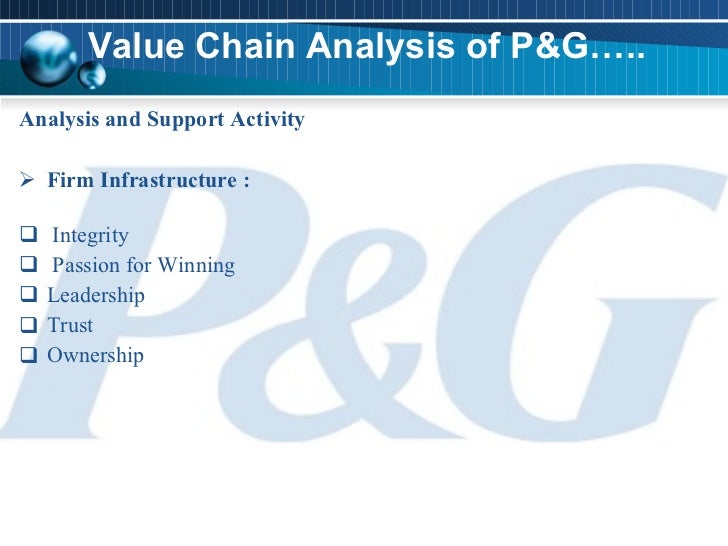 Value Chain Analysis of P&G…..

Analysis and Support Activity

➢ Firm Infrastructure :

❑ Integrity
❑ Passion for Winning
❑ Leadership
❑ Trust
❑ Ownership

P&G